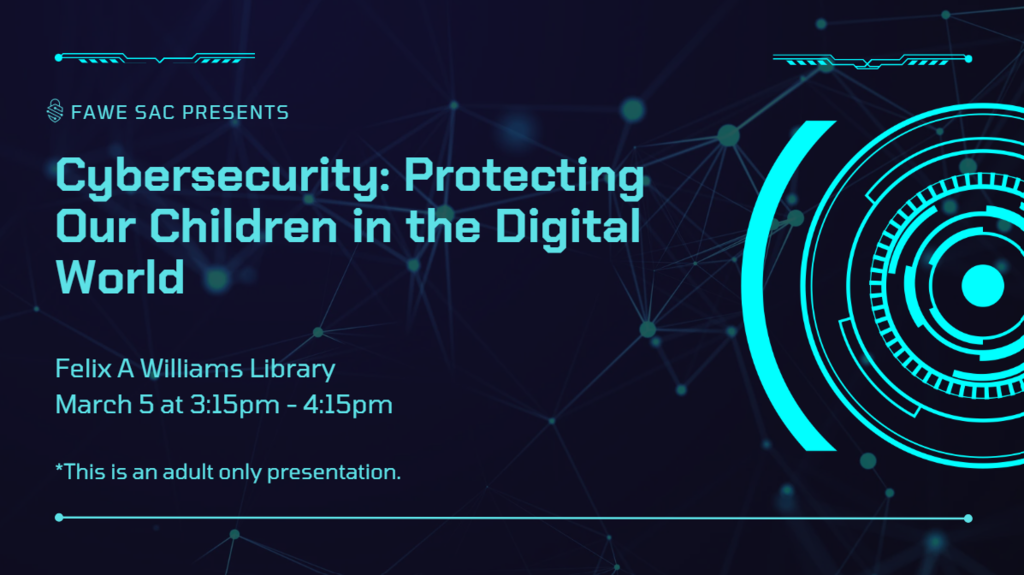 FAWE SAC PRESENTS

Cybersecurity: Protecting Our Children in the Digital World

Felix A Williams Library
March 5 at 3:15pm - 4:15pm

*This is an adult only presentation.